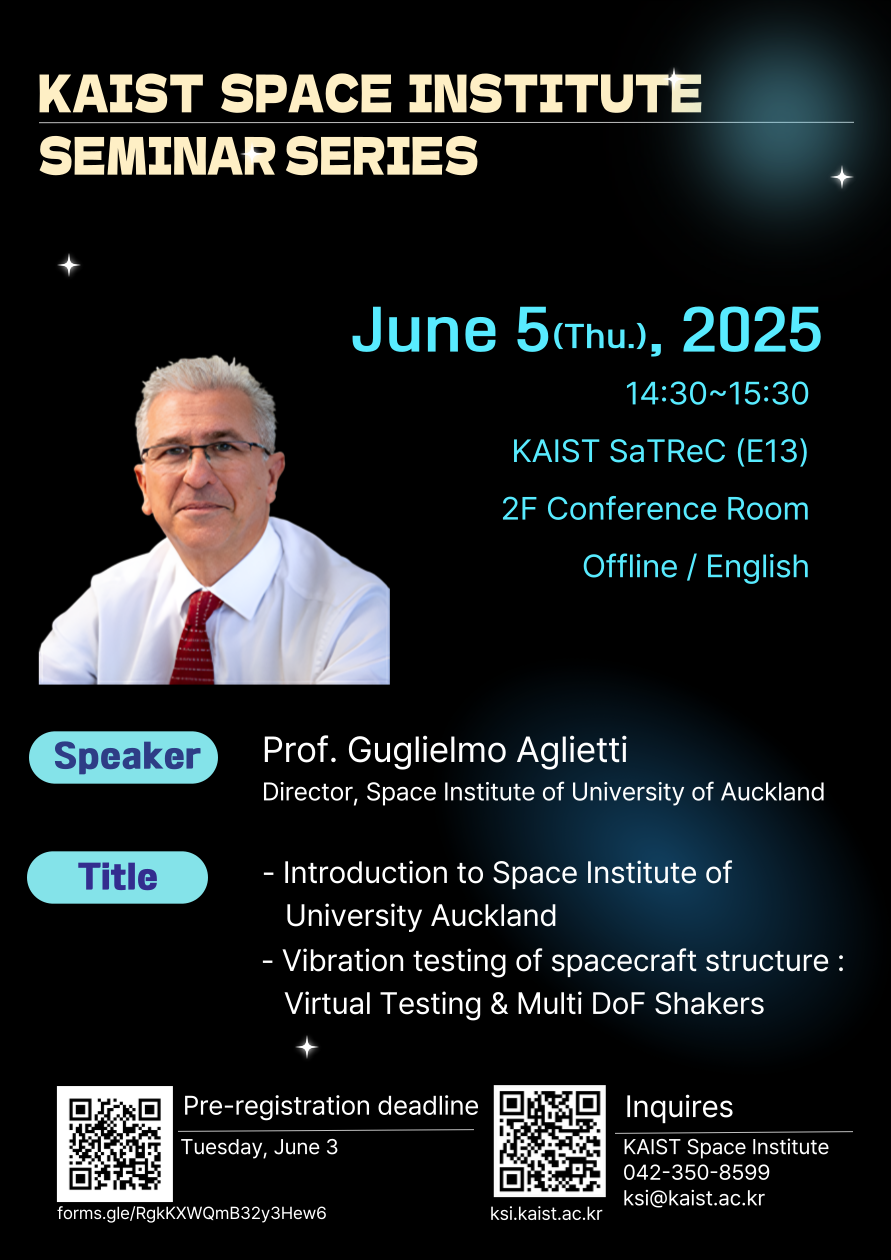 KAIST SPACE INSTITUTE
SEMINAR SERIES

June 5(Thu.), 2025
14:30~15:30
KAIST SaTReC (E13)
2F Conference Room
Offline / English

Speaker
Prof. Guglielmo Aglietti
Director, Space Institute of University of Auckland

Title
- Introduction to Space Institute of University Auckland
- Vibration testing of spacecraft structure : Virtual Testing & Multi DoF Shakers

Pre-registration deadline
Tuesday, June 3
forms.gle/RgkKXWQmB32y3Hew6

ksi.kaist.ac.kr

Inquires
KAIST Space Institute
042-350-8599
ksi@kaist.ac.kr